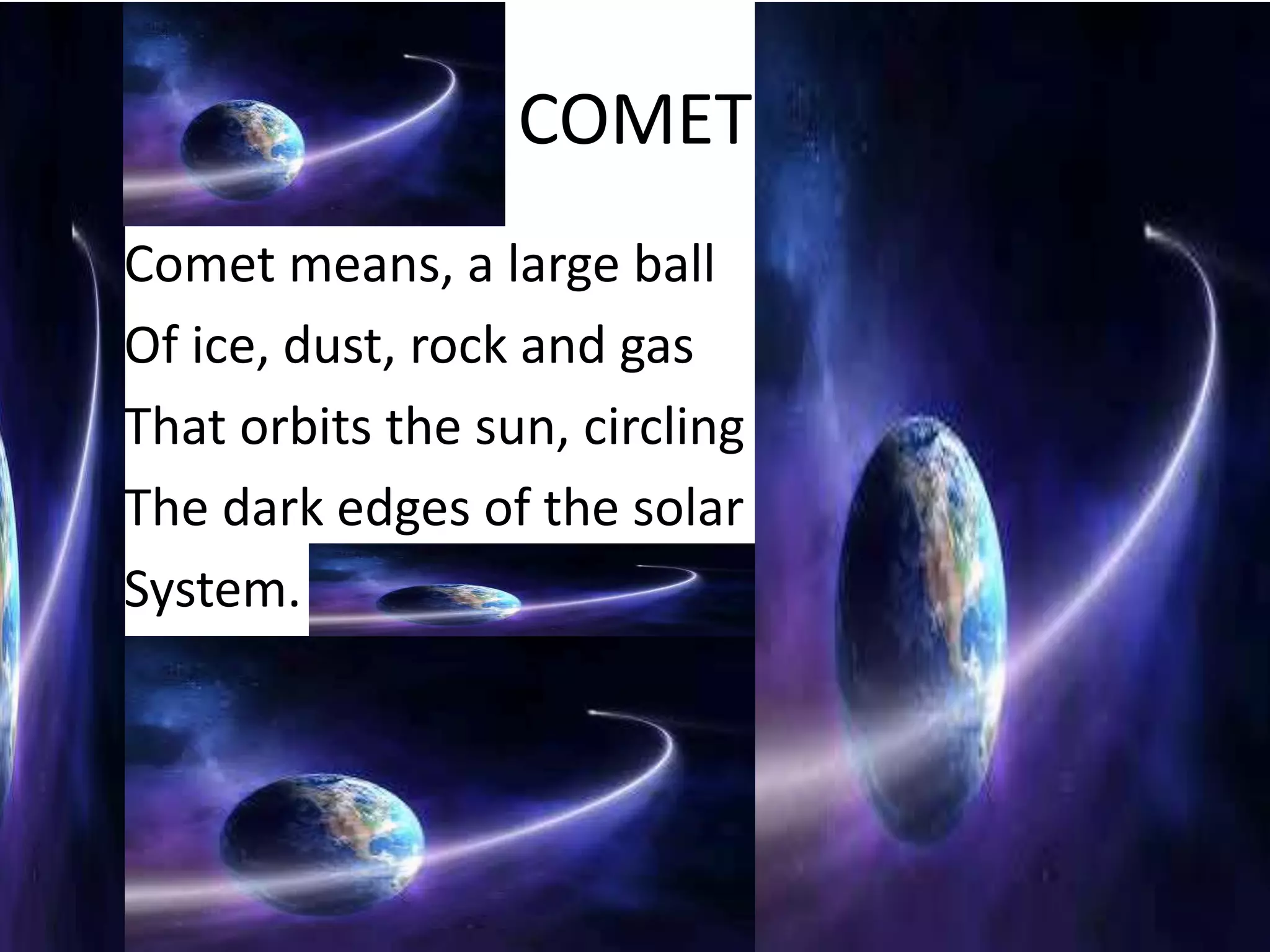 COMET

Comet means, a large ball Of ice, dust, rock and gas That orbits the sun, circling The dark edges of the solar System.